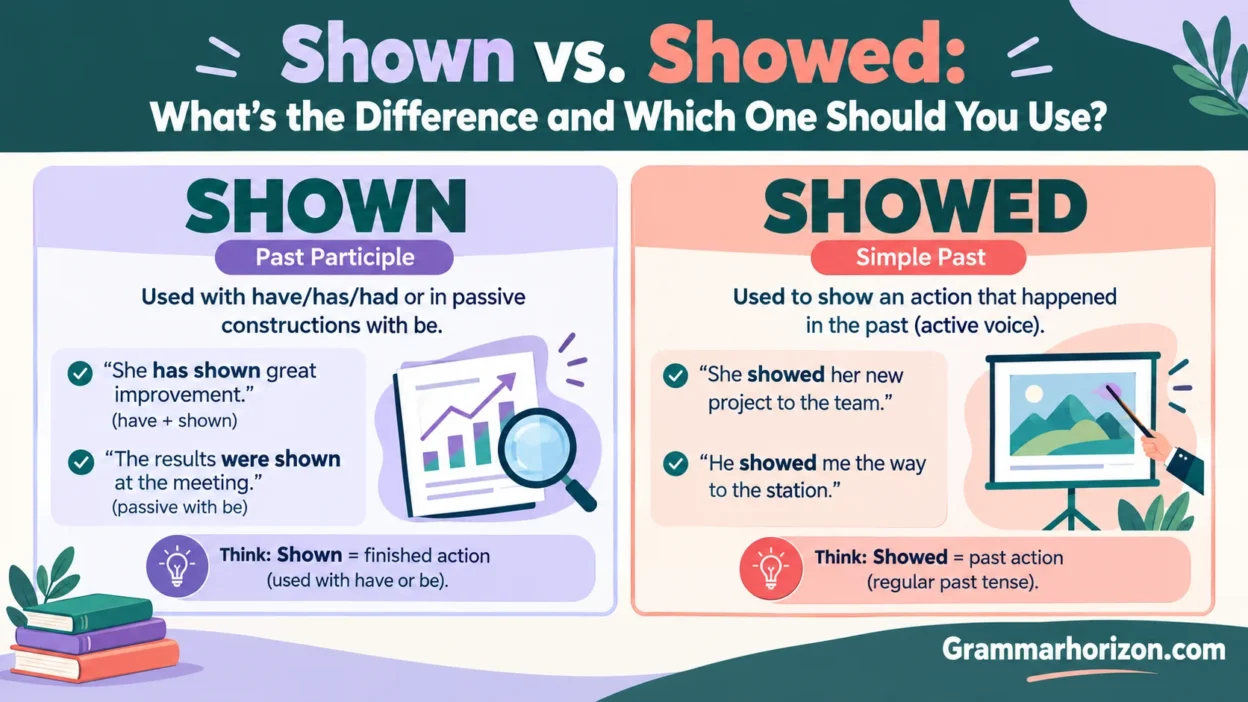 Shown vs. Showed:
What's the Difference and Which One Should You Use?

SHOWN
Past Participle
Used with have/has/had or in passive constructions with be.
"She has shown great improvement."
(have + shown)
"The results were shown at the meeting."
(passive with be)
Think: Shown = finished action (used with have or be).

SHOWED
Simple Past
Used to show an action that happened in the past (active voice).
"She showed her new project to the team."
"He showed me the way to the station."
Think: Showed = past action (regular past tense).

Grammarhorizon.com